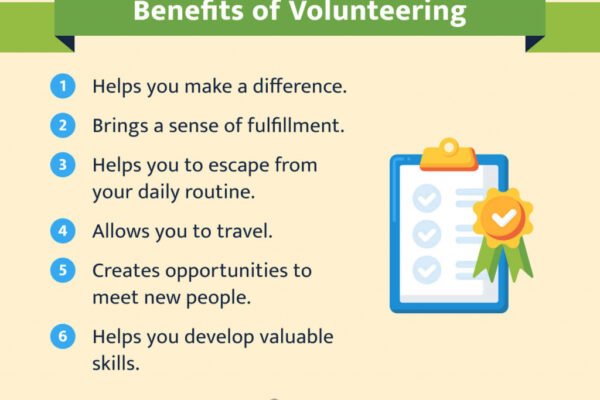 Benefits of Volunteering

1 Helps you make a difference.

2 Brings a sense of fulfillment.

3 Helps you to escape from your daily routine.

4 Allows you to travel.

5 Creates opportunities to meet new people.

6 Helps you develop valuable skills.